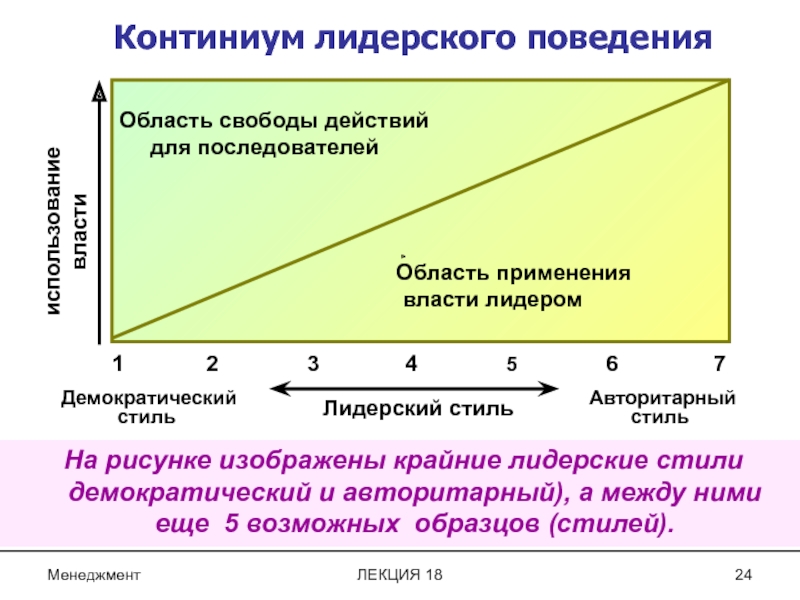 Континиум лидерского поведения

использование власти

Область свободы действий для последователей

Область применения власти лидером

1 2 3 4 5 6 7

Демократический стиль

Лидерский стиль

Авторитарный стиль

На рисунке изображены крайние лидерские стили демократический и авторитарный), а между ними еще 5 возможных образцов (стилей).

Менеджмент

ЛЕКЦИЯ 18

24